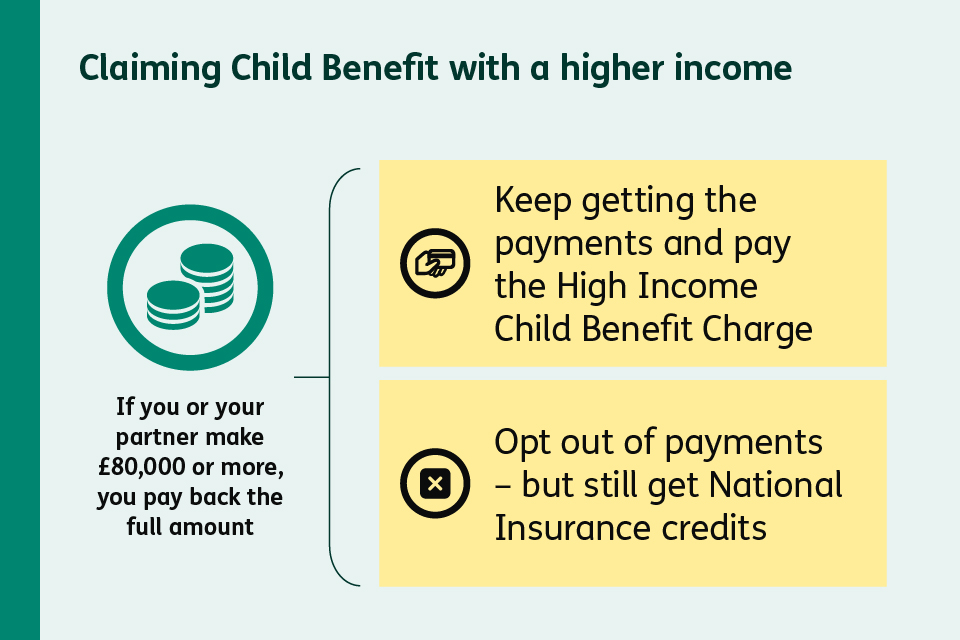 Claiming Child Benefit with a higher income

If you or your partner make £80,000 or more, you pay back the full amount

Keep getting the payments and pay the High Income Child Benefit Charge

Opt out of payments – but still get National Insurance credits